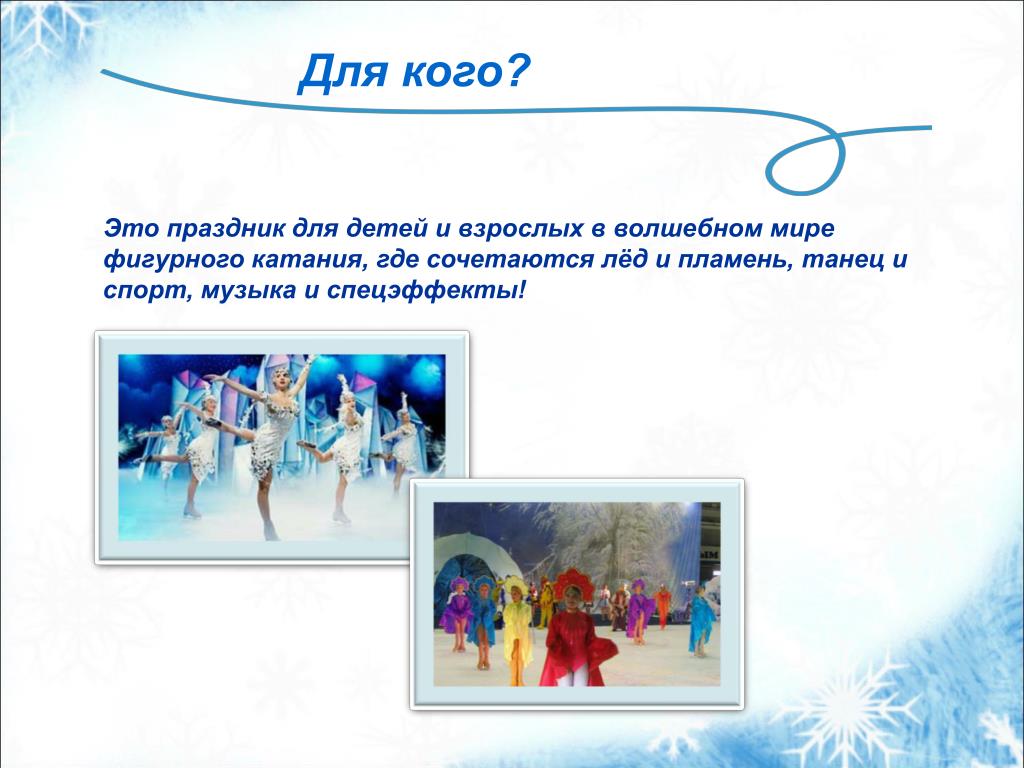 Для кого?

Это праздник для детей и взрослых в волшебном мире фигурного катания, где сочетаются лёд и пламень, танец и спорт, музыка и спецэффекты!